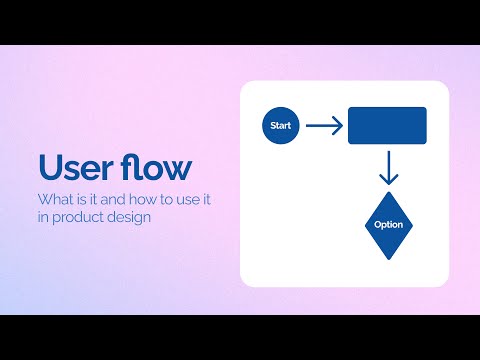 User flow

What is it and how to use it in product design

Start

Option